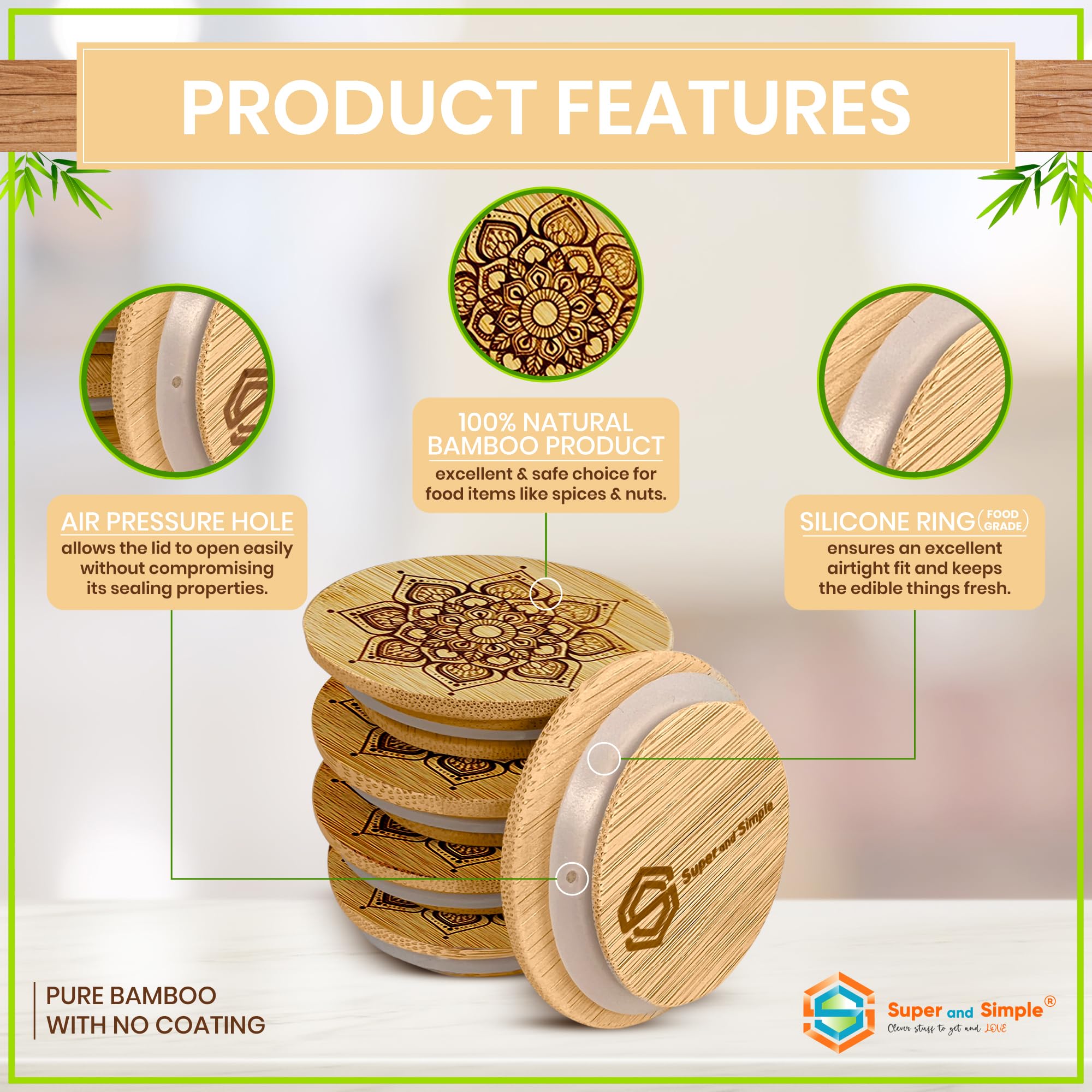 PRODUCT FEATURES

100% NATURAL BAMBOO PRODUCT
excellent & safe choice for food items like spices & nuts.

AIR PRESSURE HOLE
allows the lid to open easily without compromising its sealing properties.

SILICONE RING (FOOD GRADE)
ensures an excellent airtight fit and keeps the edible things fresh.

Super and Simple

PURE BAMBOO WITH NO COATING

Super and Simple®
Clever stuff to get and LOVE